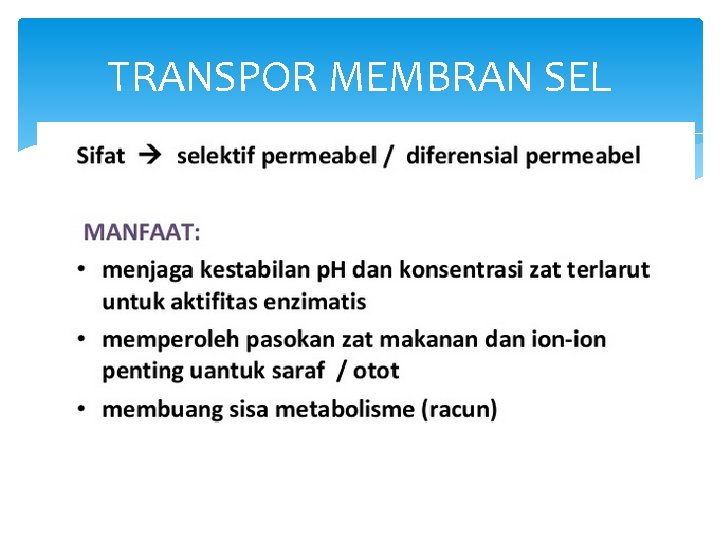 TRANSPOR MEMBRAN SEL

Sifat → selektif permeabel / diferensial permeabel

MANFAAT:

• menjaga kestabilan pH dan konsentrasi zat terlarut untuk aktifitas enzimatis
• memperoleh pasokan zat makanan dan ion-ion penting uantuk saraf / otot
• membuang sisa metabolisme (racun)